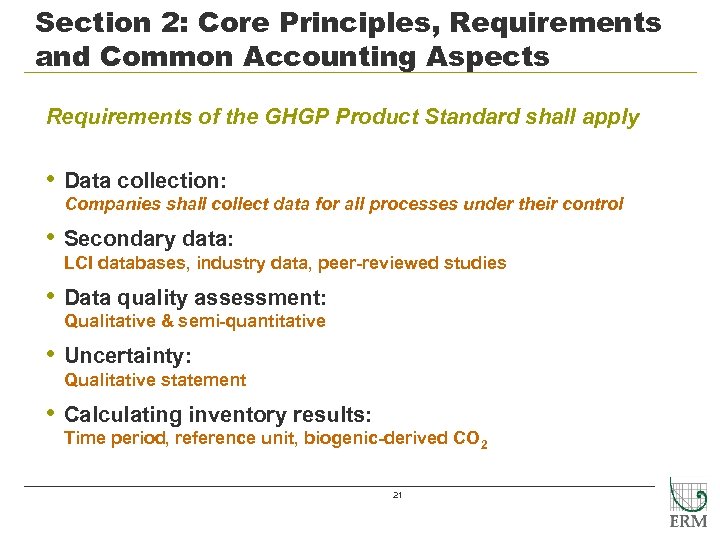 Section 2: Core Principles, Requirements and Common Accounting Aspects

Requirements of the GHGP Product Standard shall apply

• Data collection:
Companies shall collect data for all processes under their control

• Secondary data:
LCI databases, industry data, peer-reviewed studies

• Data quality assessment:
Qualitative & semi-quantitative

• Uncertainty:
Qualitative statement

• Calculating inventory results:
Time period, reference unit, biogenic-derived $CO_2$

21

ERM